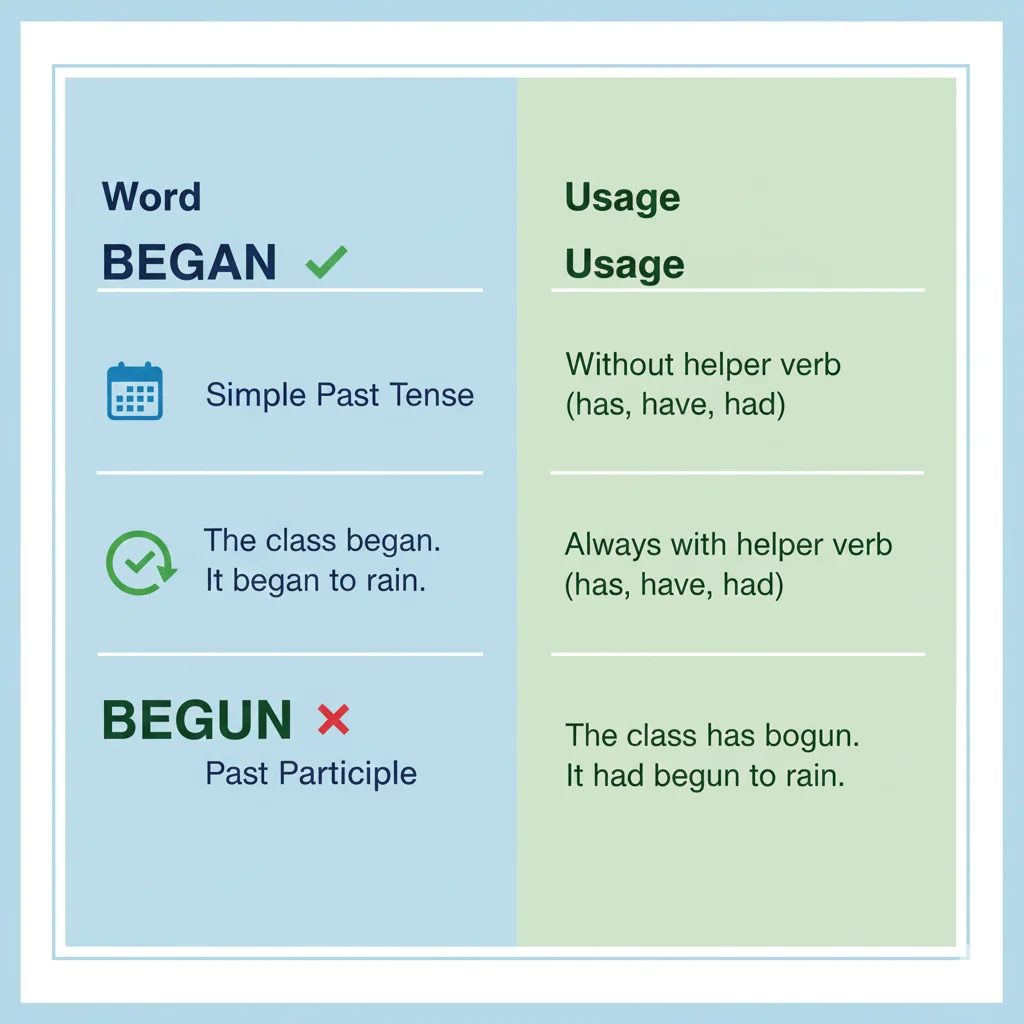 Word

BEGAN

Simple Past Tense

The class began.
It began to rain.

BEGUN

Past Participle

Usage

Usage

Without helper verb (has, have, had)

Always with helper verb (has, have, had)

The class has bogun.
It had begun to rain.